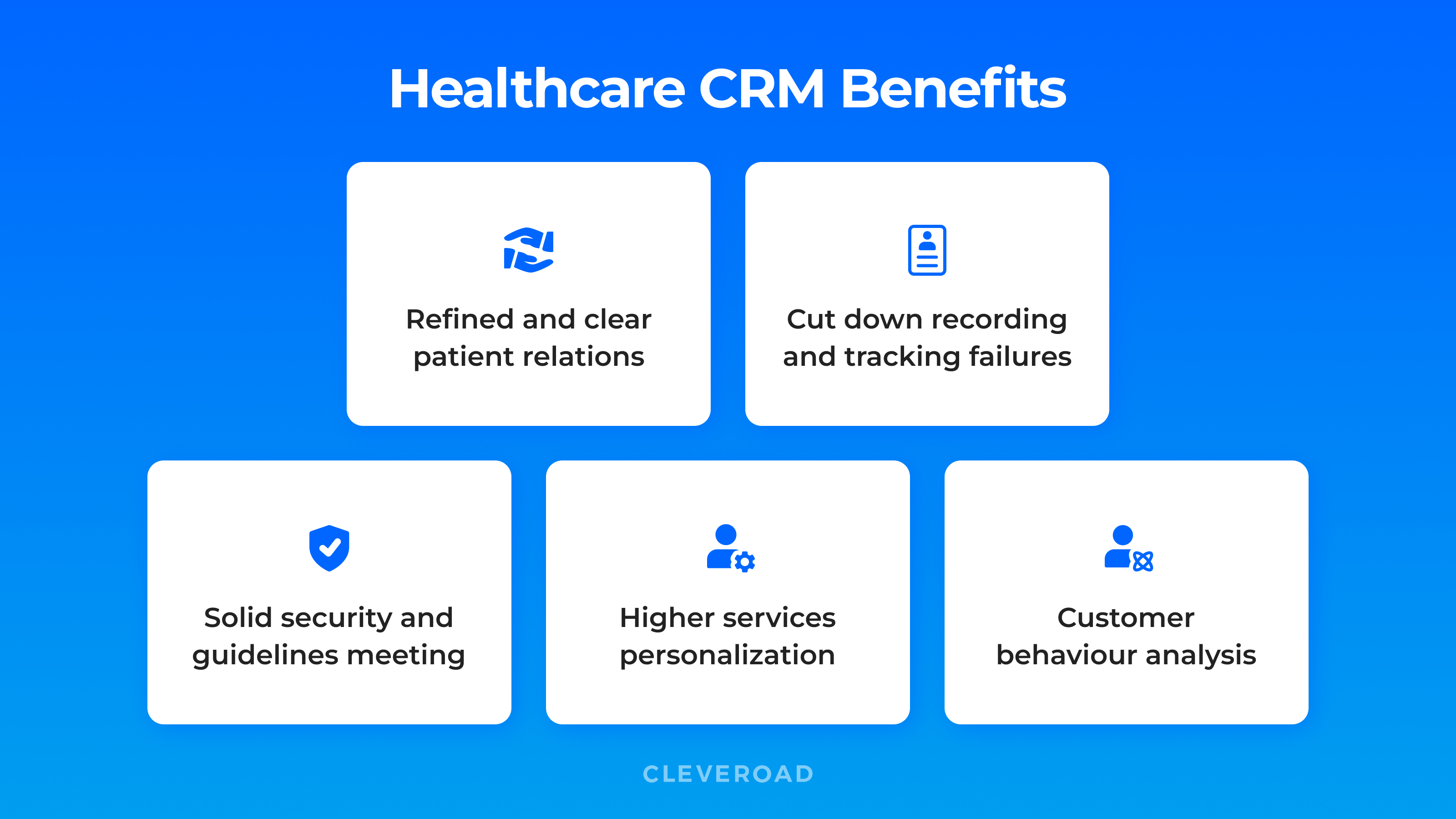 Healthcare CRM Benefits

Refined and clear patient relations

Cut down recording and tracking failures

Solid security and guidelines meeting

Higher services personalization

Customer behaviour analysis

CLEVEROAD